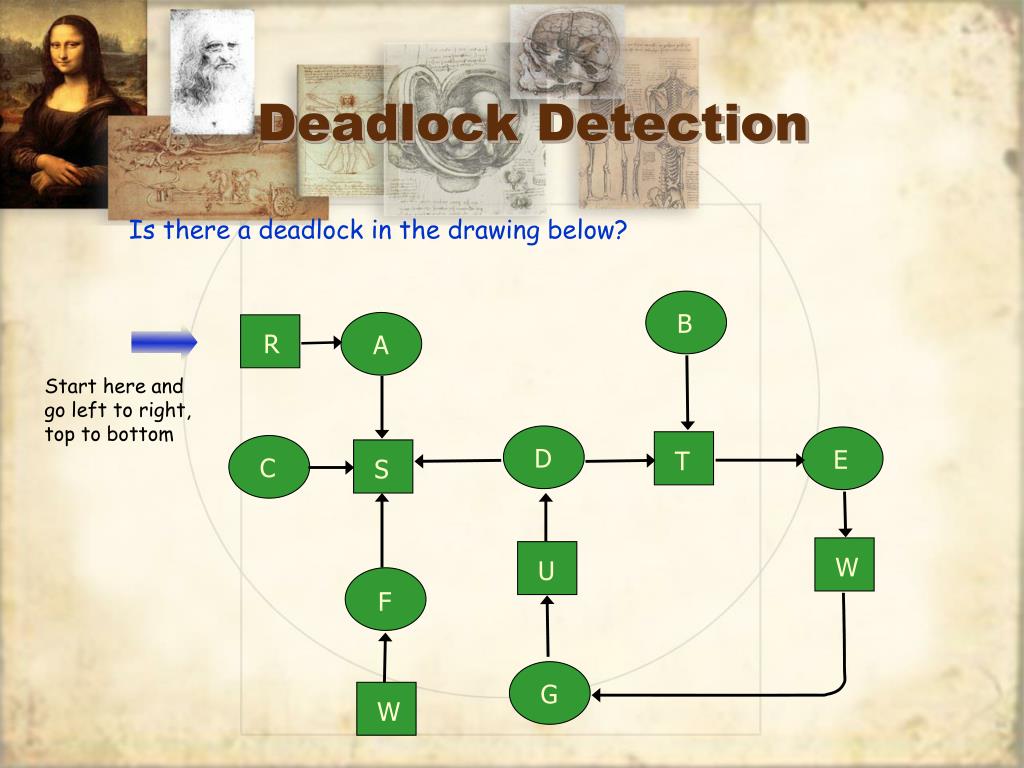 Deadlock Detection

Is there a deadlock in the drawing below?

Start here and go left to right, top to bottom

R
A
B
C
S
D
T
E
U
W
F
G
W